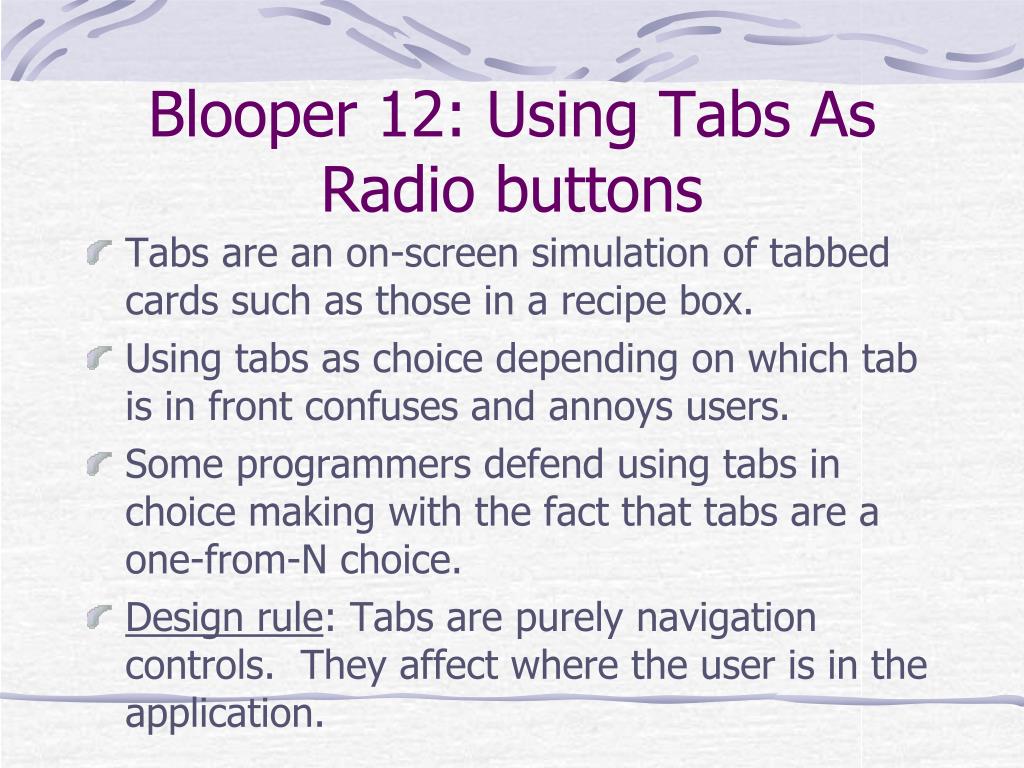 Blooper 12: Using Tabs As Radio buttons

Tabs are an on-screen simulation of tabbed cards such as those in a recipe box.

Using tabs as choice depending on which tab is in front confuses and annoys users.

Some programmers defend using tabs in choice making with the fact that tabs are a one-from-N choice.

Design rule: Tabs are purely navigation controls. They affect where the user is in the application.